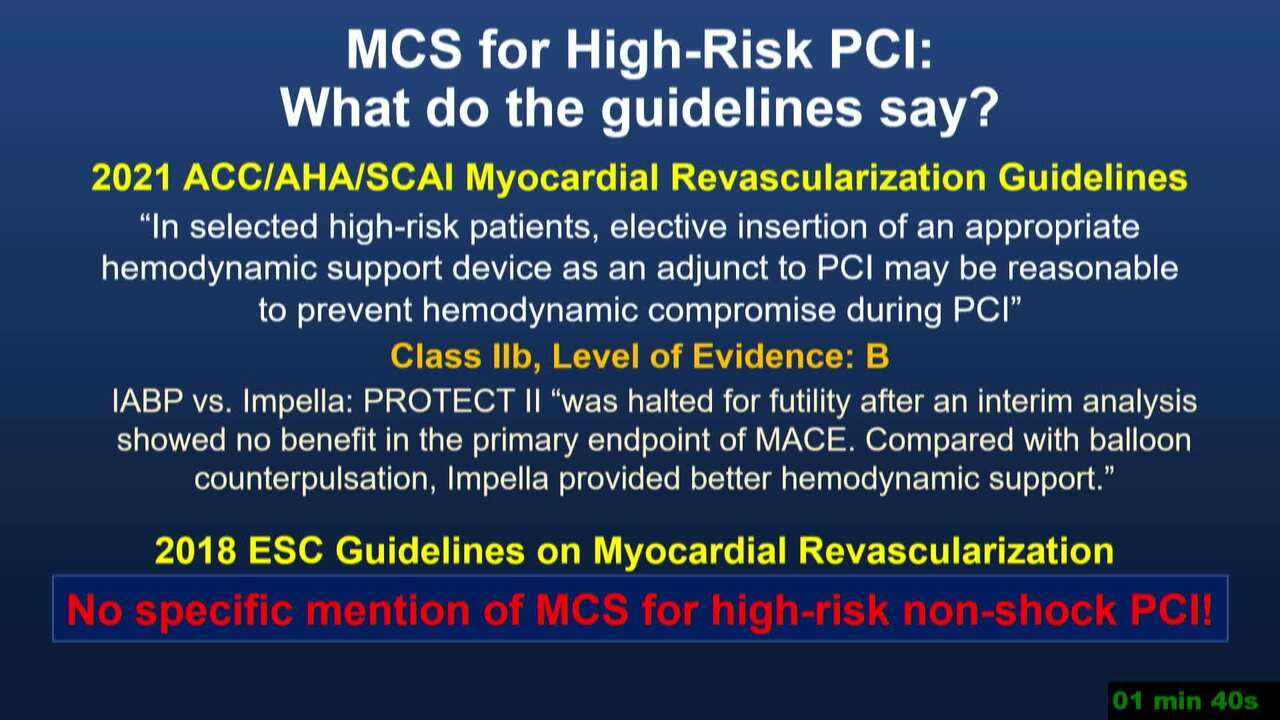 MCS for High-Risk PCI:
What do the guidelines say?

2021 ACC/AHA/SCAI Myocardial Revascularization Guidelines

“In selected high-risk patients, elective insertion of an appropriate hemodynamic support device as an adjunct to PCI may be reasonable to prevent hemodynamic compromise during PCI”

Class IIb, Level of Evidence: B

IABP vs. Impella: PROTECT II “was halted for futility after an interim analysis showed no benefit in the primary endpoint of MACE. Compared with balloon counterpulsation, Impella provided better hemodynamic support.”

2018 ESC Guidelines on Myocardial Revascularization

No specific mention of MCS for high-risk non-shock PCI!

01 min 40s